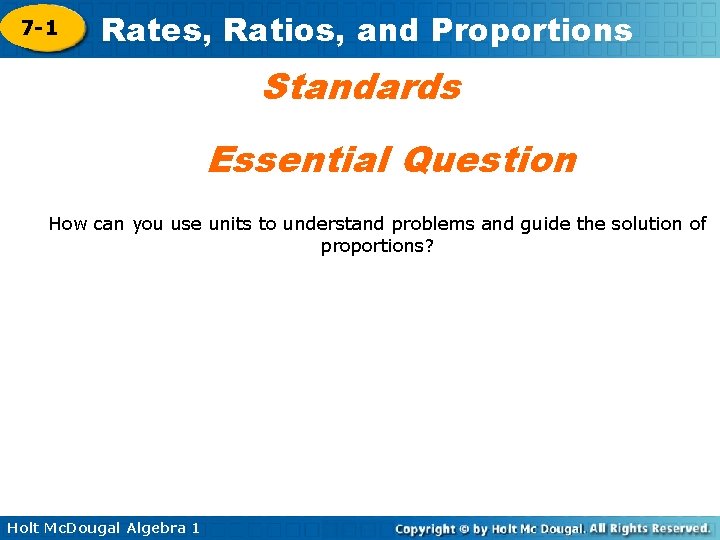 7-1 Rates, Ratios, and Proportions

Standards

Essential Question

How can you use units to understand problems and guide the solution of proportions?

Holt McDougal Algebra 1

Copyright © by Holt Mc Dougal. All Rights Reserved.